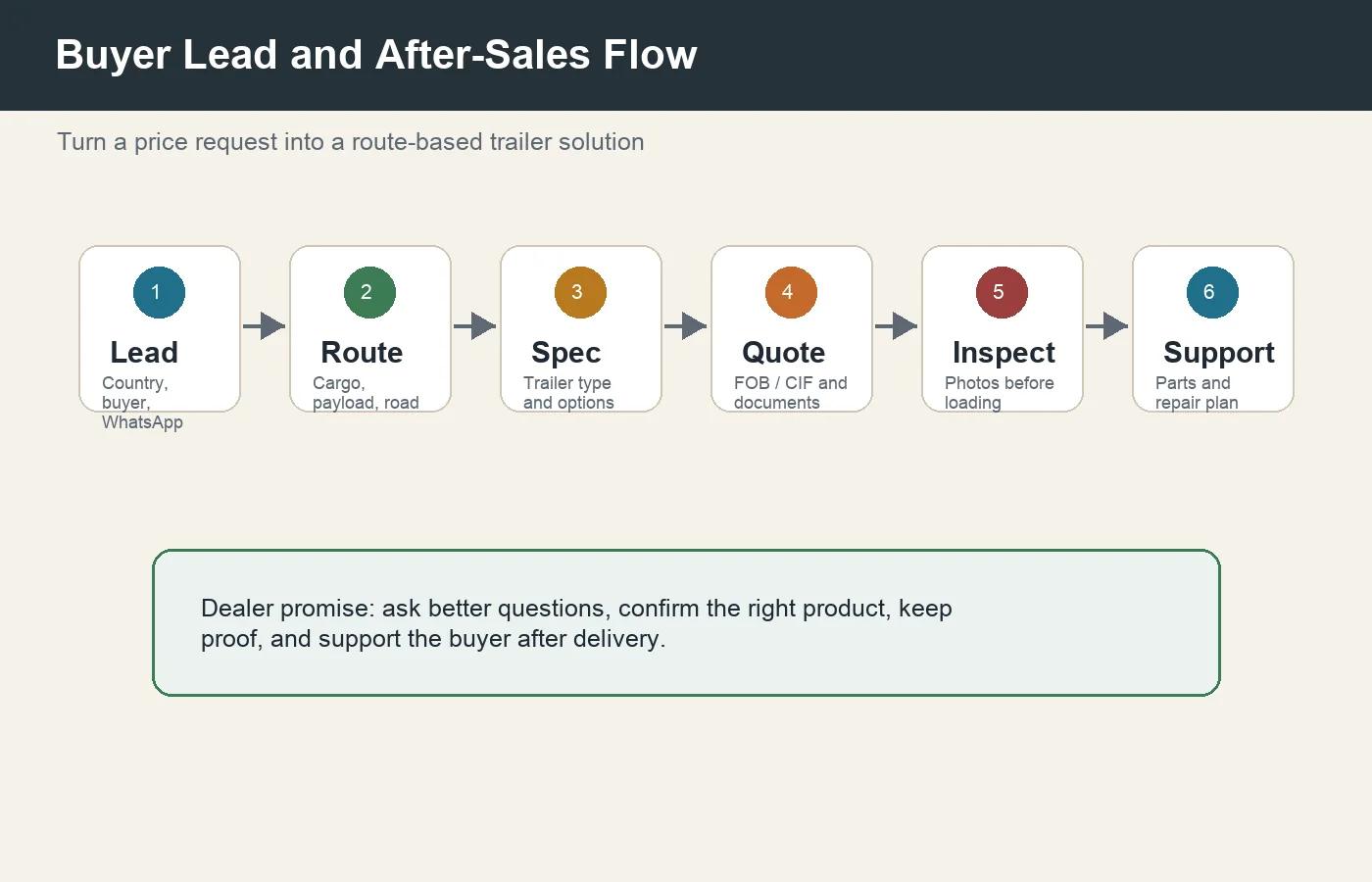 Buyer Lead and After-Sales Flow

Turn a price request into a route-based trailer solution

1
Lead
Country, buyer, WhatsApp

2
Route
Cargo, payload, road

3
Spec
Trailer type and options

4
Quote
FOB / CIF and documents

5
Inspect
Photos before loading

6
Support
Parts and repair plan

Dealer promise: ask better questions, confirm the right product, keep proof, and support the buyer after delivery.